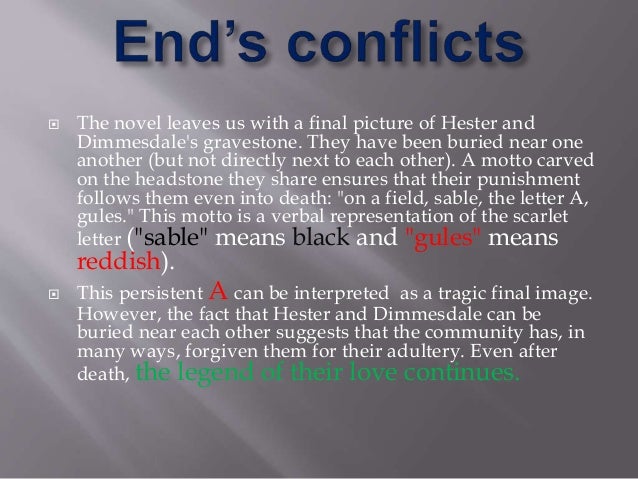 End's conflicts

The novel leaves us with a final picture of Hester and Dimmesdale's gravestone. They have been buried near one another (but not directly next to each other). A motto carved on the headstone they share ensures that their punishment follows them even into death: "on a field, sable, the letter A, gules." This motto is a verbal representation of the scarlet letter ("sable" means black and "gules" means reddish).

This persistent A can be interpreted as a tragic final image. However, the fact that Hester and Dimmesdale can be buried near each other suggests that the community has, in many ways, forgiven them for their adultery. Even after death, the legend of their love continues.